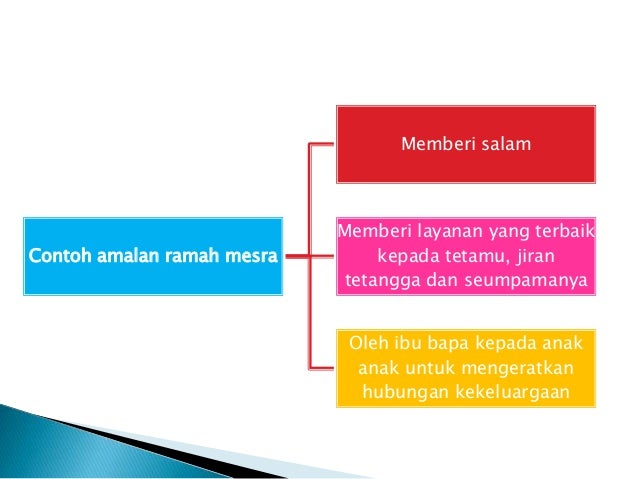 Contoh amalan ramah mesra

Memberi salam

Memberi layanan yang terbaik kepada tetamu, jiran tetangga dan seumpamanya

Oleh ibu bapa kepada anak anak untuk mengeratkan hubungan kekeluargaan